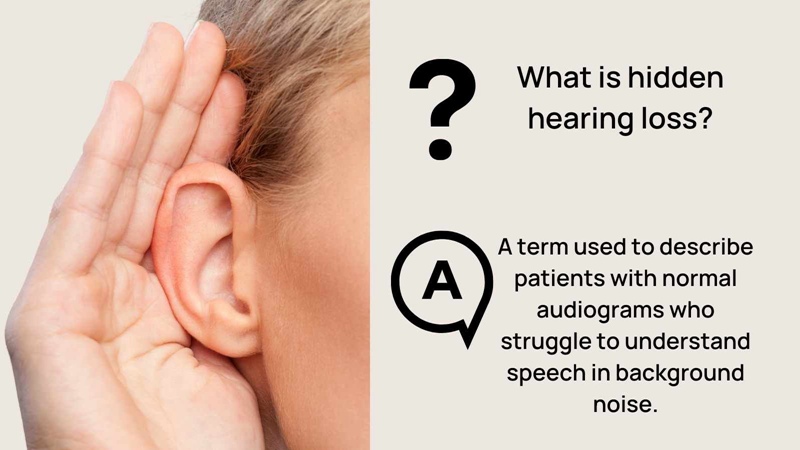 ?

What is hidden hearing loss?

A

A term used to describe patients with normal audiograms who struggle to understand speech in background noise.